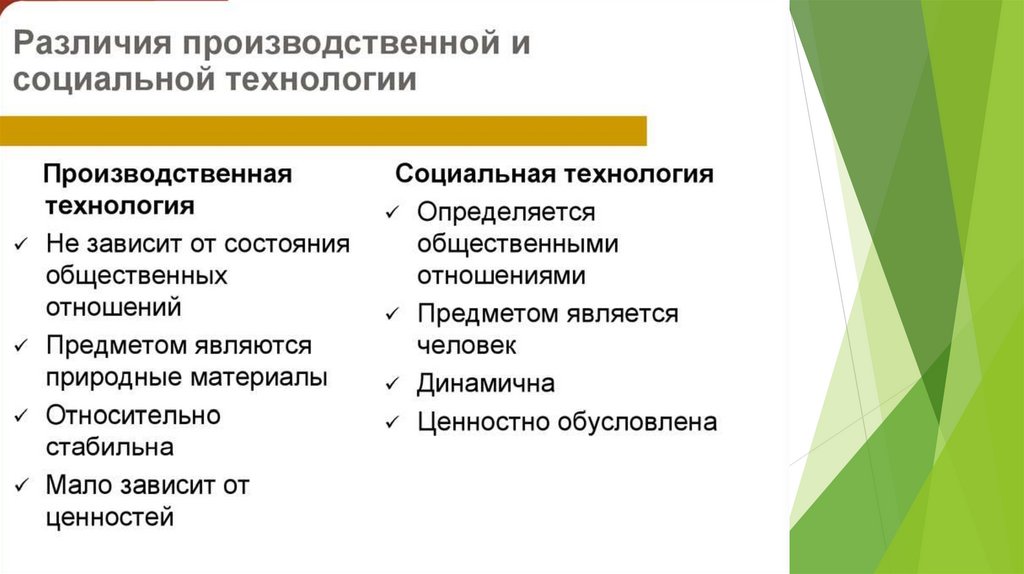 Различия производственной и социальной технологии

Производственная технология

✓ Не зависит от состояния общественных отношений

✓ Предметом являются природные материалы

✓ Относительно стабильна

✓ Мало зависит от ценностей

Социальная технология

✓ Определяется общественными отношениями

✓ Предметом является человек

✓ Динамична

✓ Ценностно обусловлена